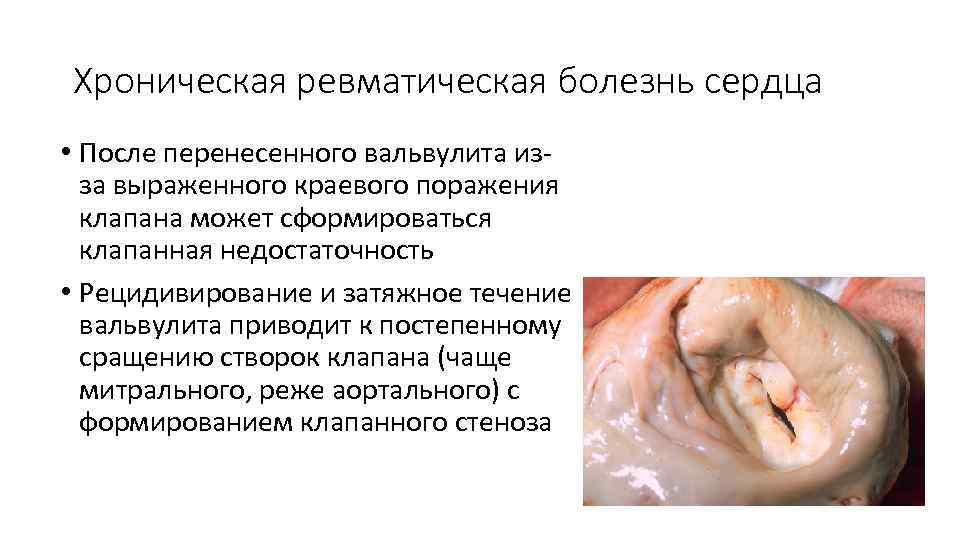 Хроническая ревматическая болезнь сердца

• После перенесенного вальвулита из-за выраженного краевого поражения клапана может сформироваться клапанная недостаточность

• Рецидивирование и затяжное течение вальвулита приводит к постепенному сращению створок клапана (чаще митрального, реже аортального) с формированием клапанного стеноза